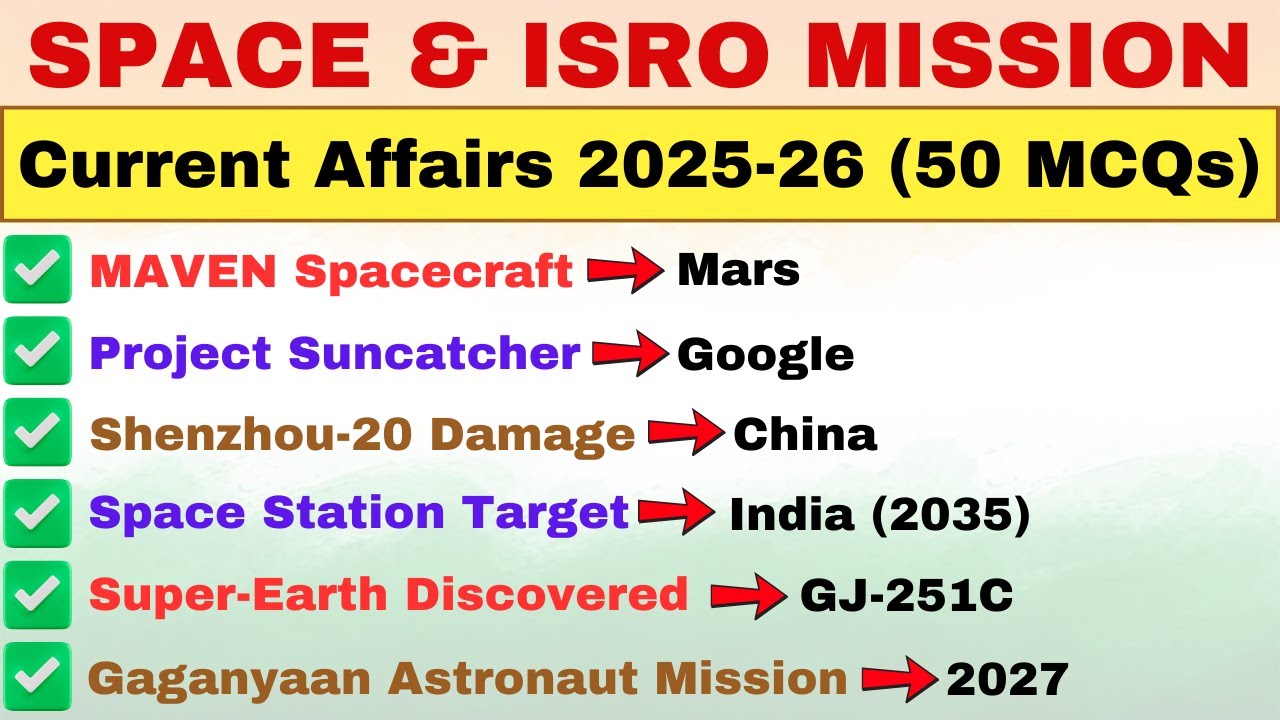 SPACE & ISRO MISSION

Current Affairs 2025-26 (50 MCQs)

MAVEN Spacecraft → Mars
Project Suncatcher → Google
Shenzhou-20 Damage → China
Space Station Target → India (2035)
Super-Earth Discovered → GJ-251C
Gaganyaan Astronaut Mission → 2027